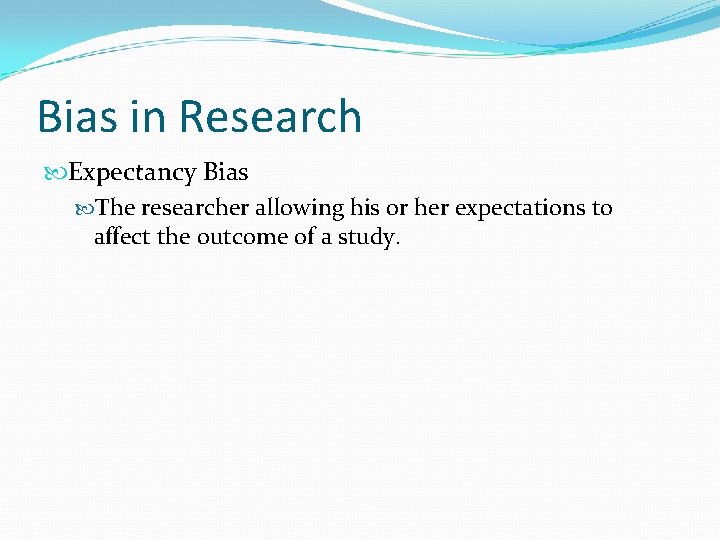 Bias in Research

Expectancy Bias

The researcher allowing his or her expectations to affect the outcome of a study.